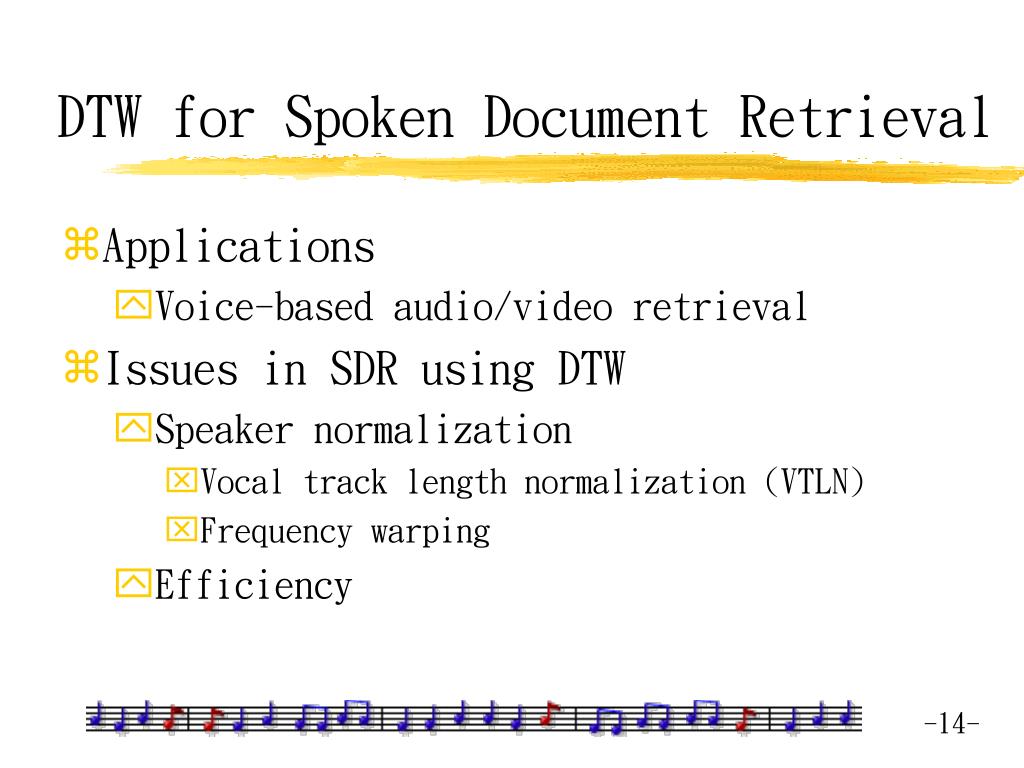 DTW for Spoken Document Retrieval

Applications

Voice-based audio/video retrieval

Issues in SDR using DTW

Speaker normalization

Vocal track length normalization (VTLN)

Frequency warping

Efficiency

-14-